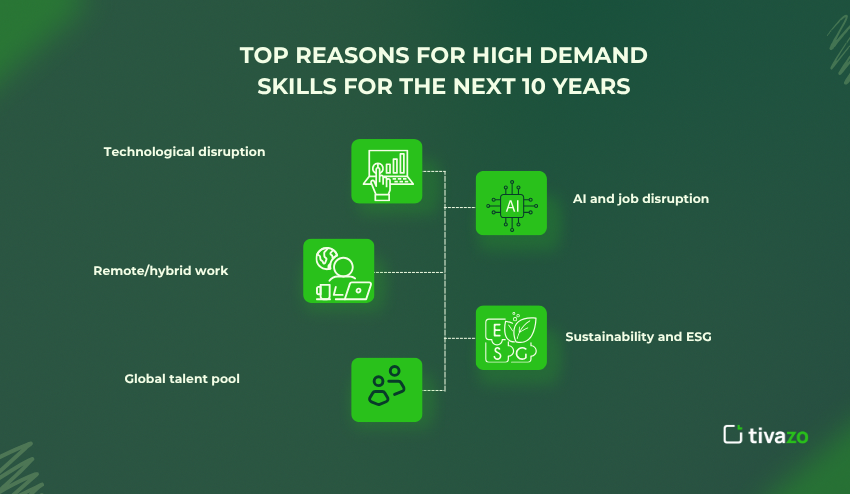 TOP REASONS FOR HIGH DEMAND SKILLS FOR THE NEXT 10 YEARS

Technological disruption

AI

AI and job disruption

Remote/hybrid work

E S G

Sustainability and ESG

Global talent pool

tivazo